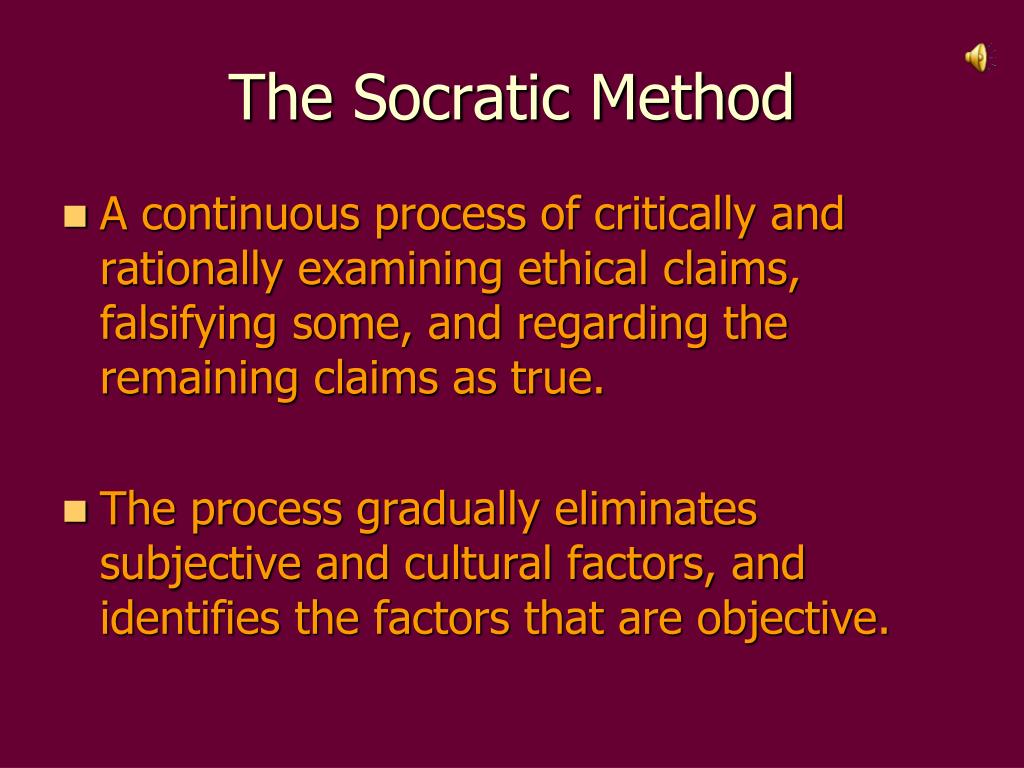 The Socratic Method

A continuous process of critically and rationally examining ethical claims, falsifying some, and regarding the remaining claims as true.

The process gradually eliminates subjective and cultural factors, and identifies the factors that are objective.